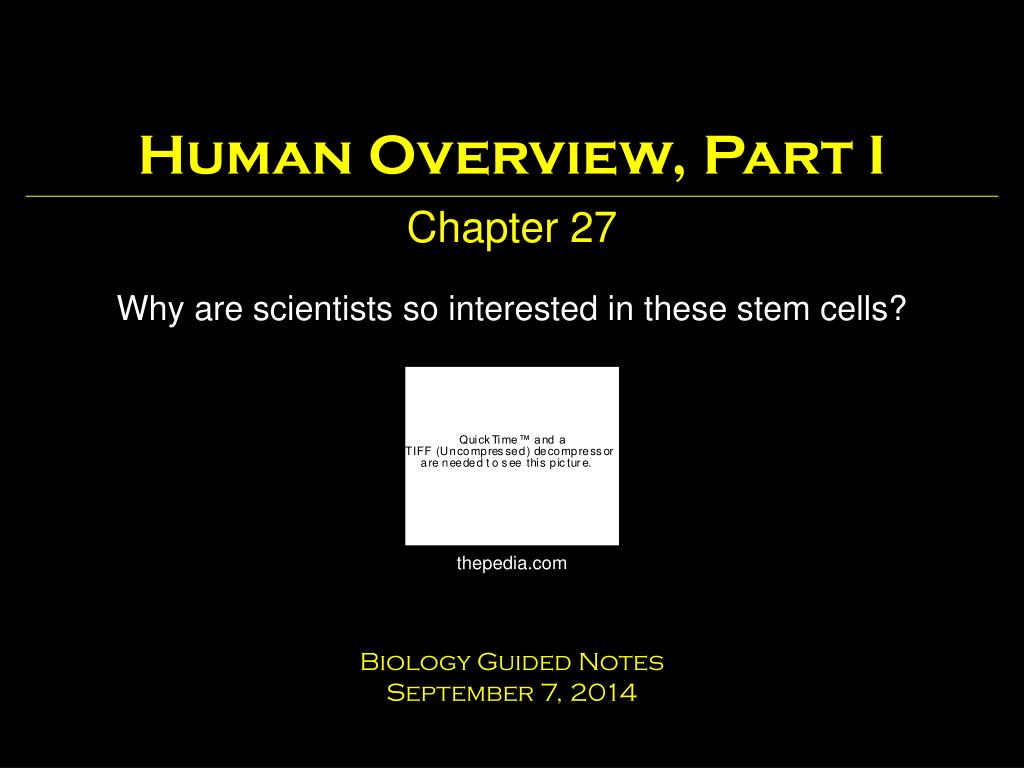 Human Overview, Part I

Chapter 27

Why are scientists so interested in these stem cells?

QuickTime™ and a
TIFF (Uncompressed) decompressor
are needed to see this picture.

thepedia.com

Biology Guided Notes
September 7, 2014